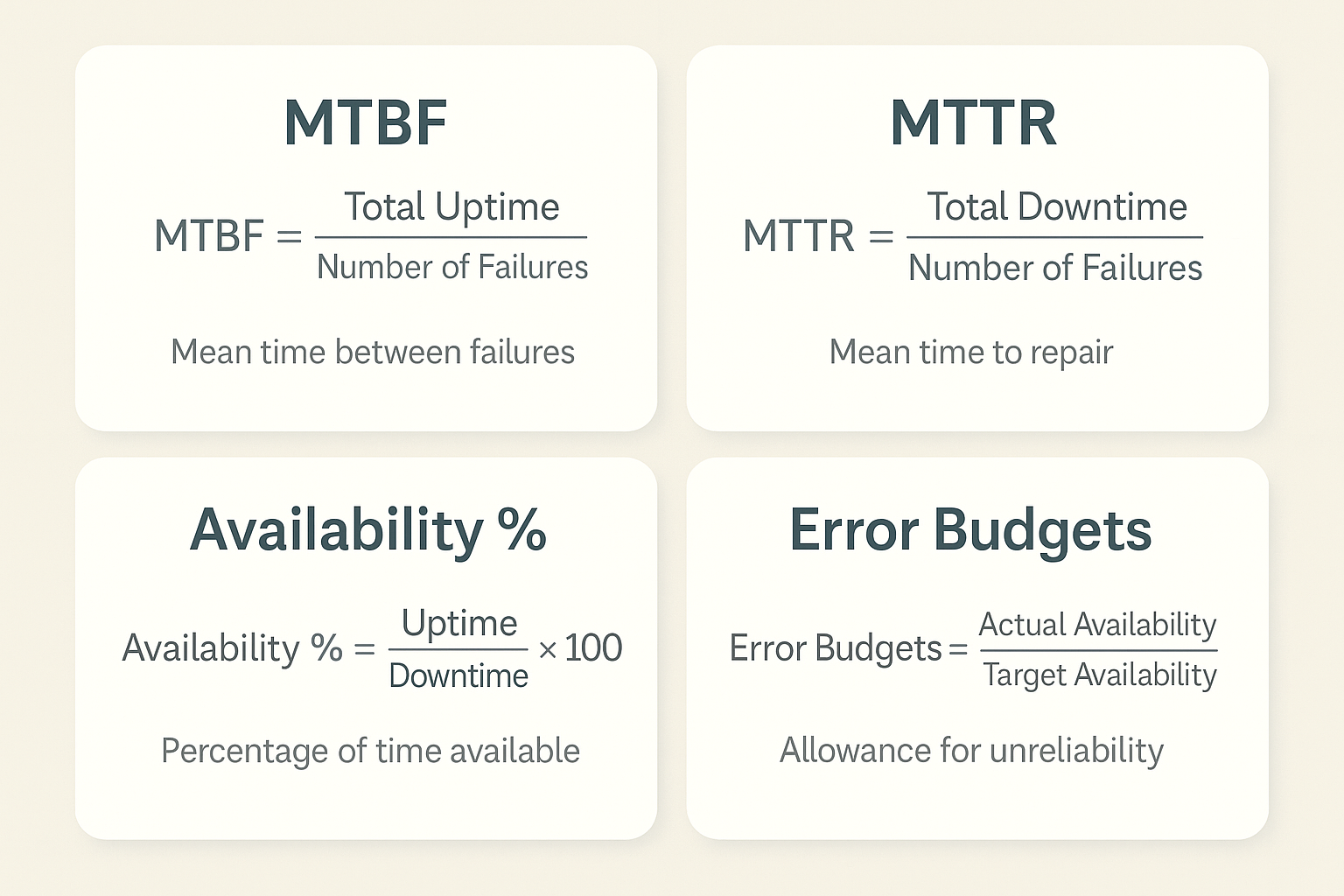 MTBF

$\text{MTBF} = \frac{\text{Total Uptime}}{\text{Number of Failures}}$

Mean time between failures

MTTR

$\text{MTTR} = \frac{\text{Total Downtime}}{\text{Number of Failures}}$

Mean time to repair

Availability %

$\text{Availability \%} = \frac{\text{Uptime}}{\text{Downtime}} \times 100$

Percentage of time available

Error Budgets

$\text{Error Budgets} = \frac{\text{Actual Availability}}{\text{Target Availability}}$

Allowance for unreliability